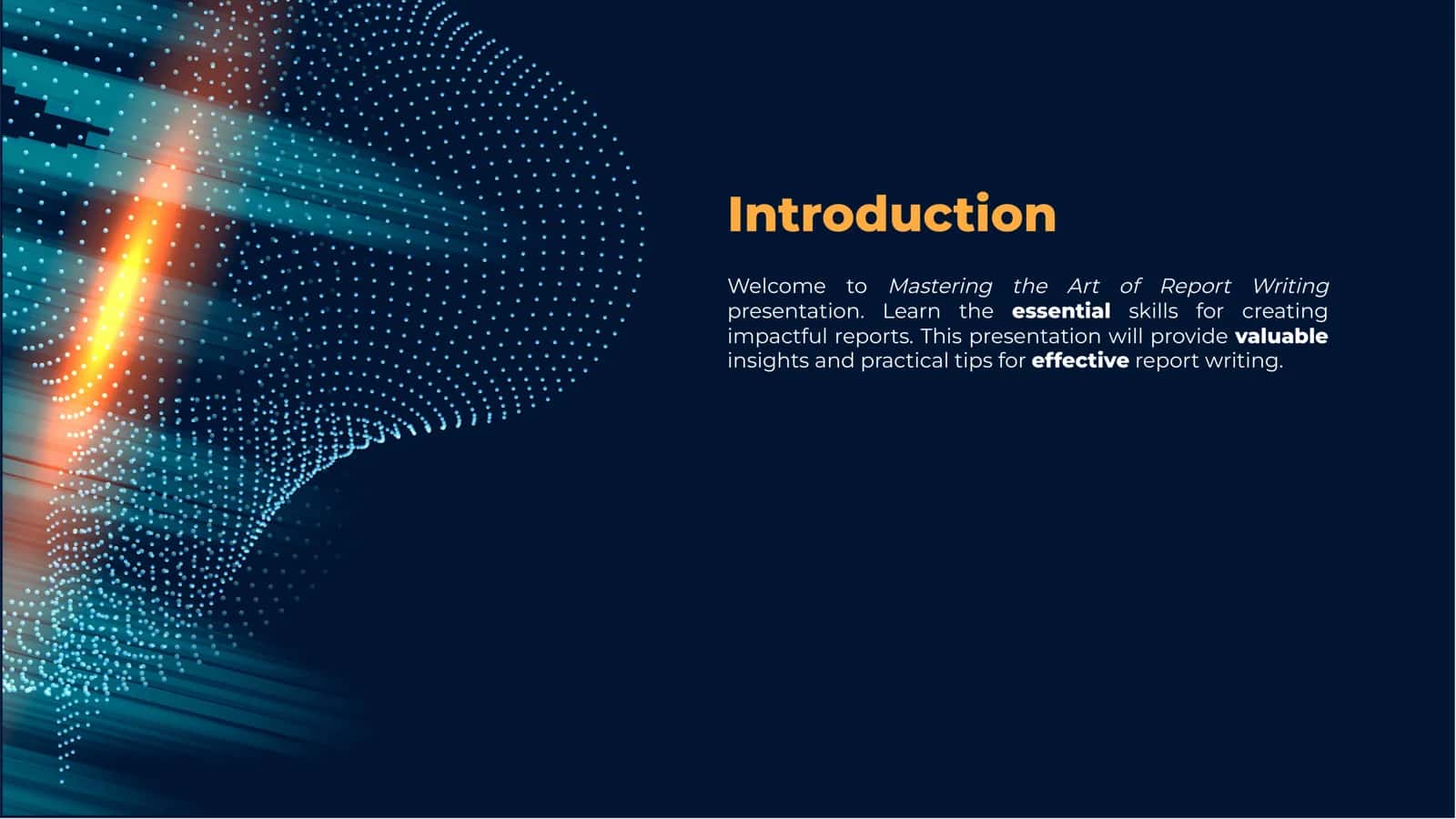 Introduction

Welcome to Mastering the Art of Report Writing presentation. Learn the essential skills for creating impactful reports. This presentation will provide valuable insights and practical tips for effective report writing.